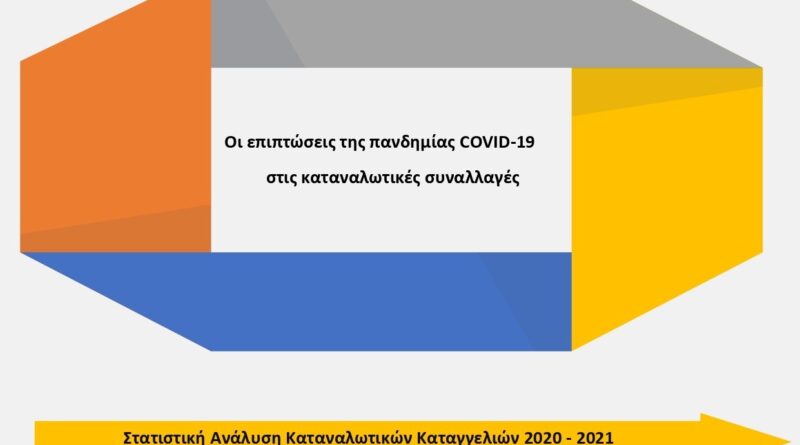 Οι επιπτώσεις της πανδημίας COVID-19
στις καταναλωτικές συναλλαγές

Στατιστική Ανάλυση Καταναλωτικών Καταγγελιών 2020 - 2021